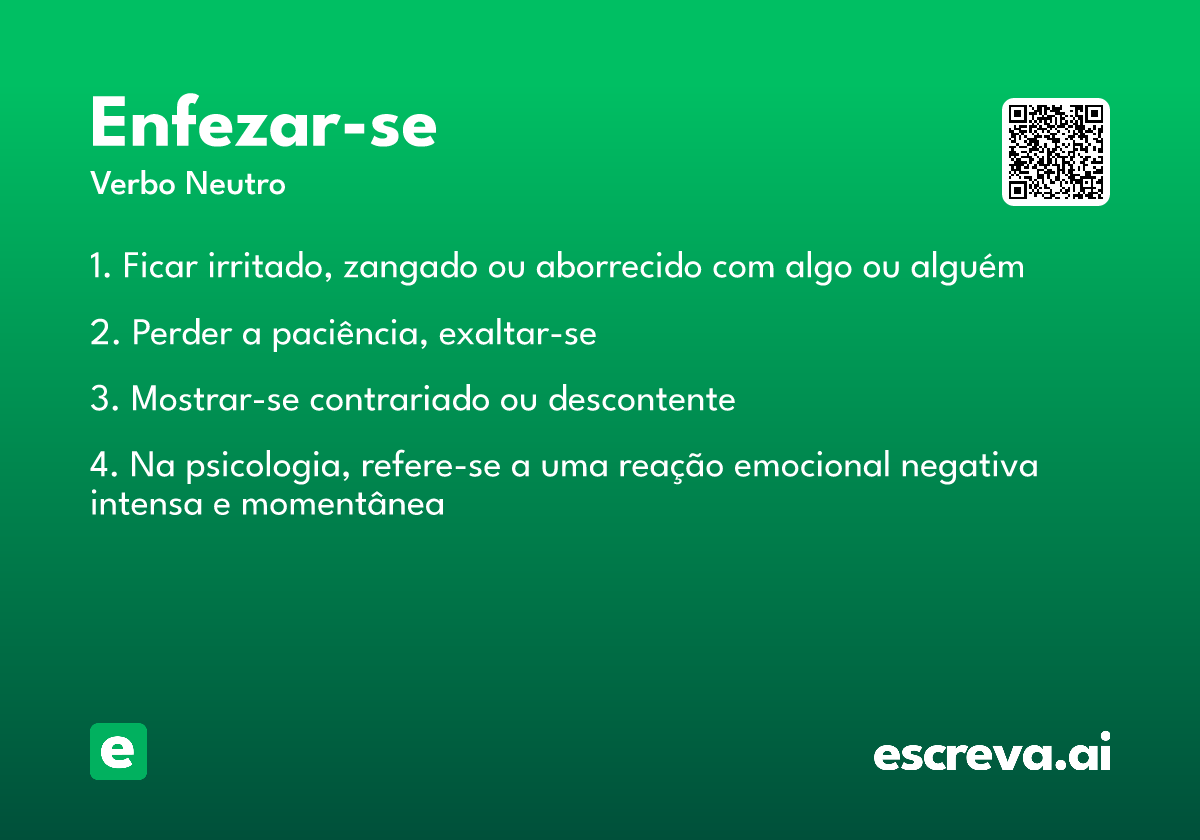 Enfezar-se
Verbo Neutro

1. Ficar irritado, zangado ou aborrecido com algo ou alguém

2. Perder a paciência, exaltar-se

3. Mostrar-se contrariado ou descontente

4. Na psicologia, refere-se a uma reação emocional negativa intensa e momentânea

e

escreva.ai